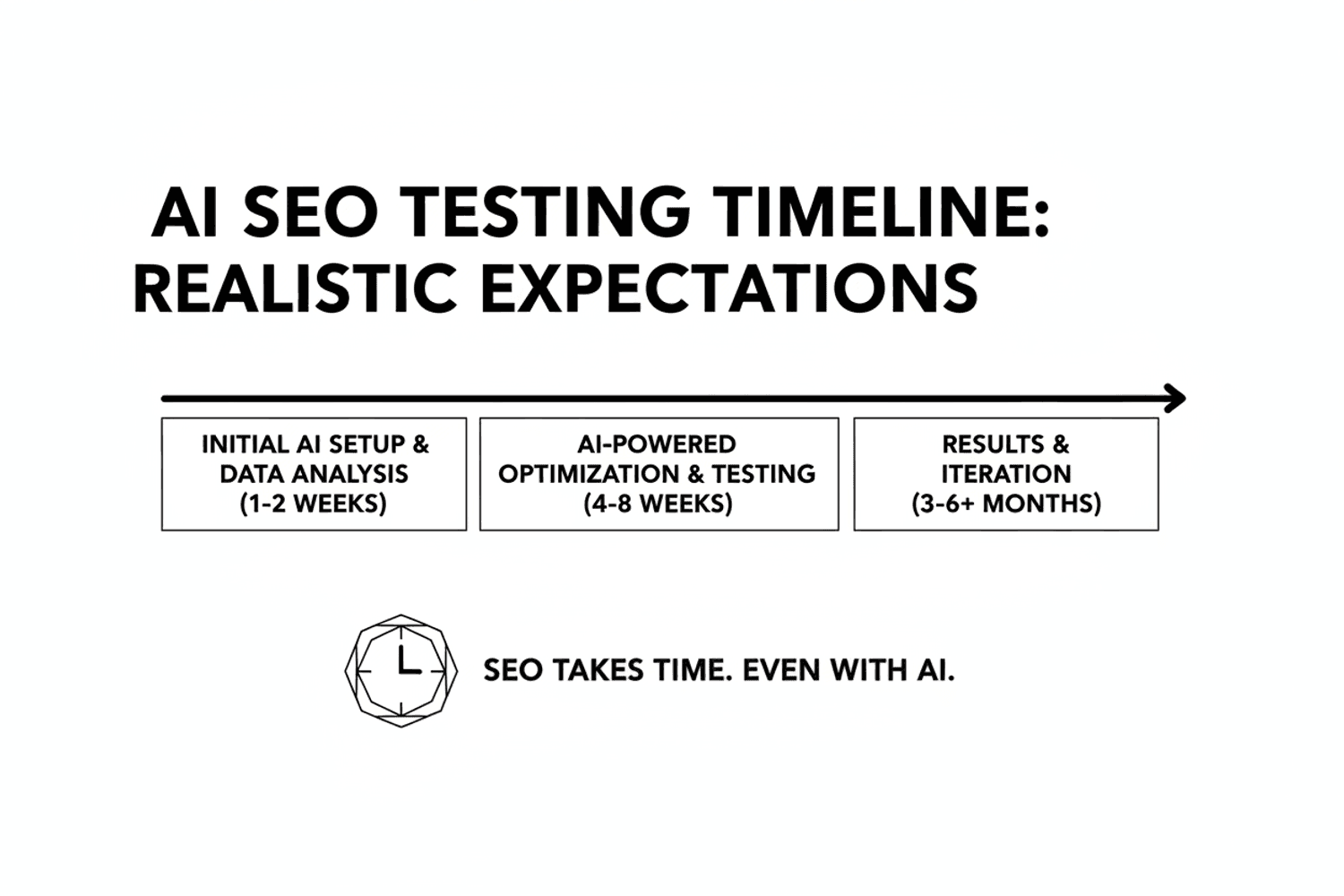 AI SEO TESTING TIMELINE: REALISTIC EXPECTATIONS

INITIAL AI SETUP & DATA ANALYSIS (1-2 WEEKS)

AI-POWERED OPTIMIZATION & TESTING (4-8 WEEKS)

RESULTS & ITERATION (3-6+ MONTHS)

SEO TAKES TIME. EVEN WITH AI.